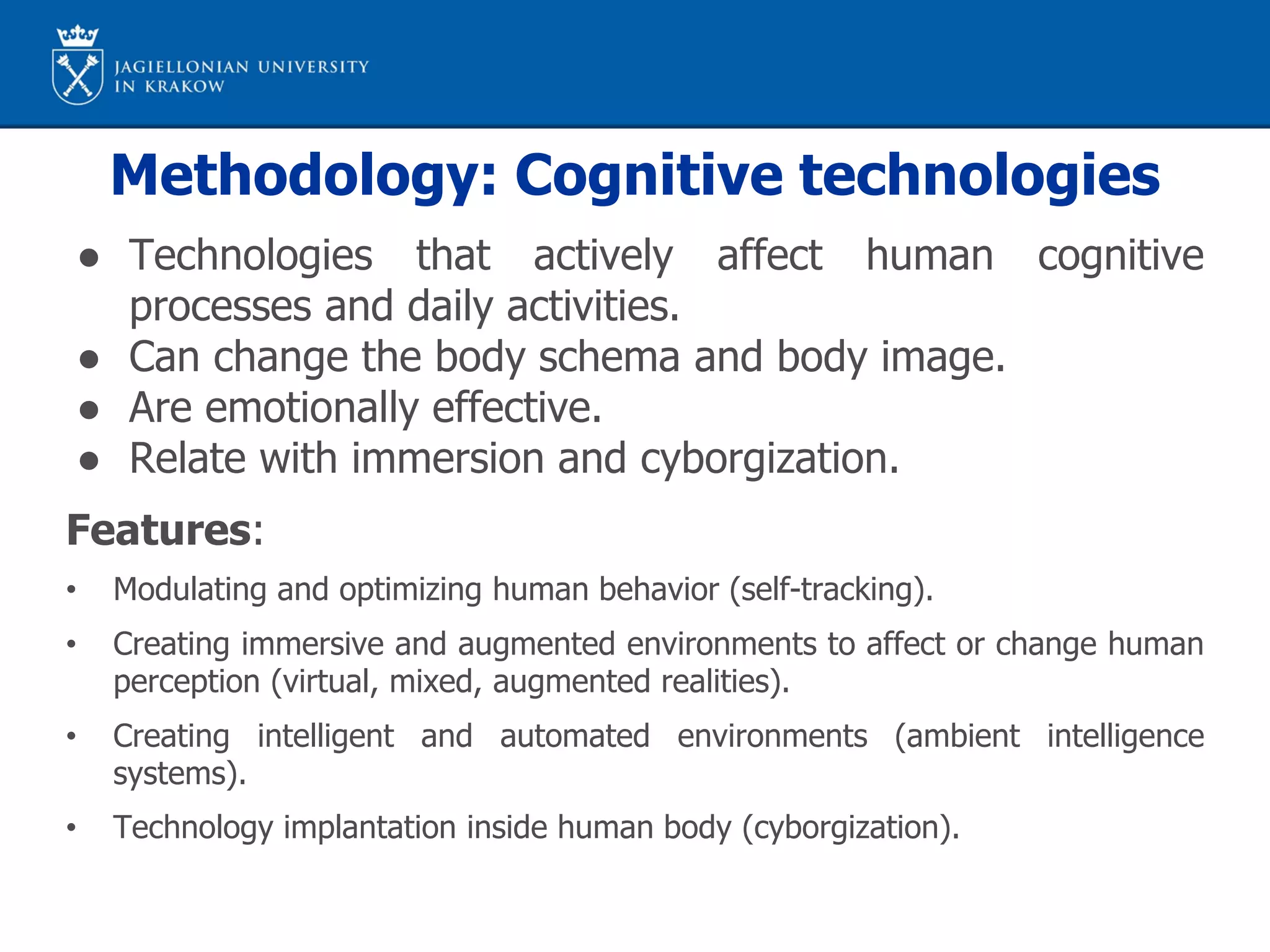 JAGIELLONIAN UNIVERSITY
IN KRAKOW

Methodology: Cognitive technologies

● Technologies that actively affect human cognitive processes and daily activities.
● Can change the body schema and body image.
● Are emotionally effective.
● Relate with immersion and cyborgization.

Features:

• Modulating and optimizing human behavior (self-tracking).
• Creating immersive and augmented environments to affect or change human perception (virtual, mixed, augmented realities).
• Creating intelligent and automated environments (ambient intelligence systems).
• Technology implantation inside human body (cyborgization).